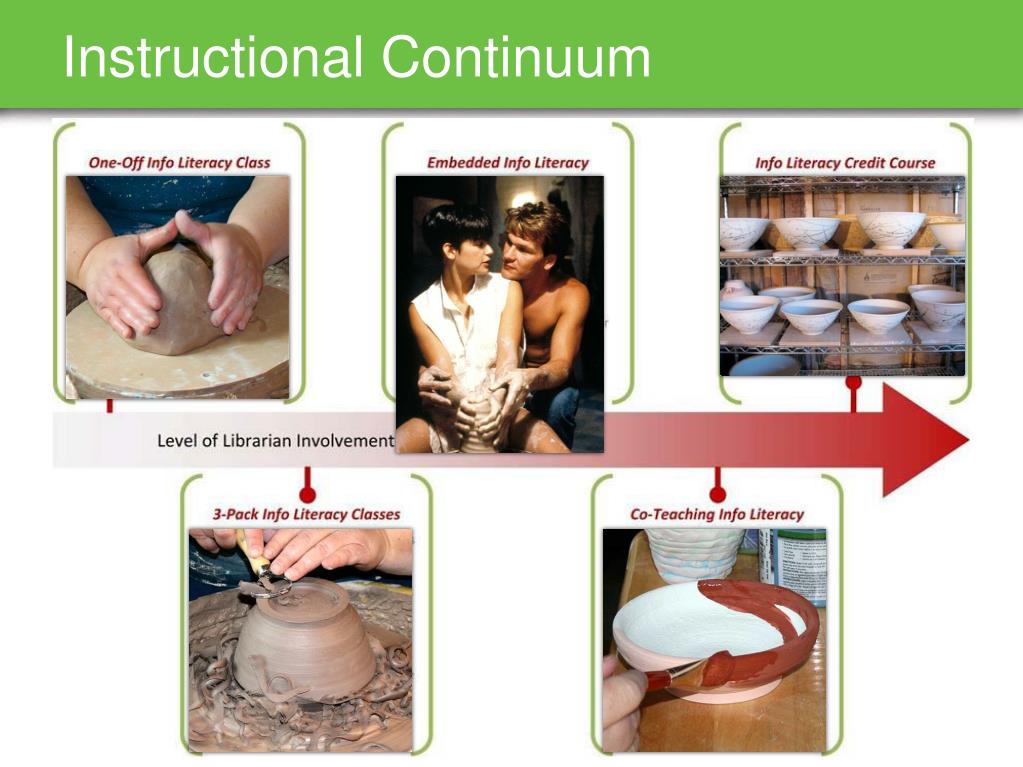 Instructional Continuum

One-Off Info Literacy Class

Embedded Info Literacy

Info Literacy Credit Course

Level of Librarian Involvement

3-Pack Info Literacy Classes

Co-Teaching Info Literacy